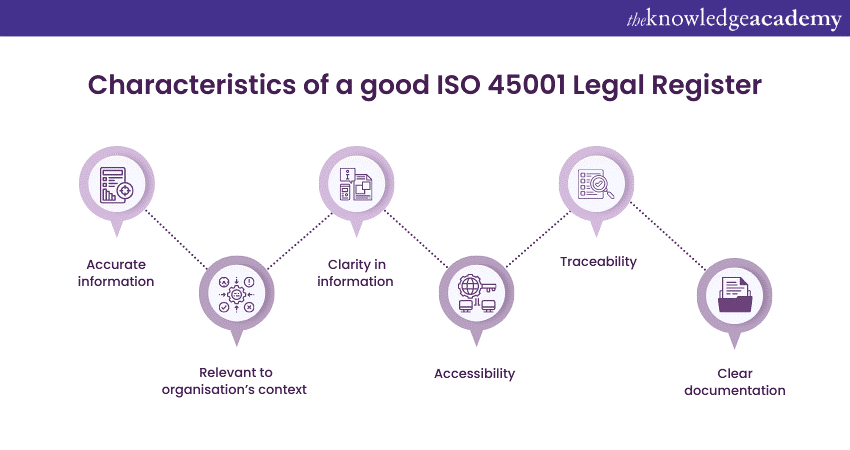 theknowledgeacademy

Characteristics of a good ISO 45001 Legal Register

Accurate information

Relevant to organisation's context

Clarity in information

Accessibility

Traceability

Clear documentation